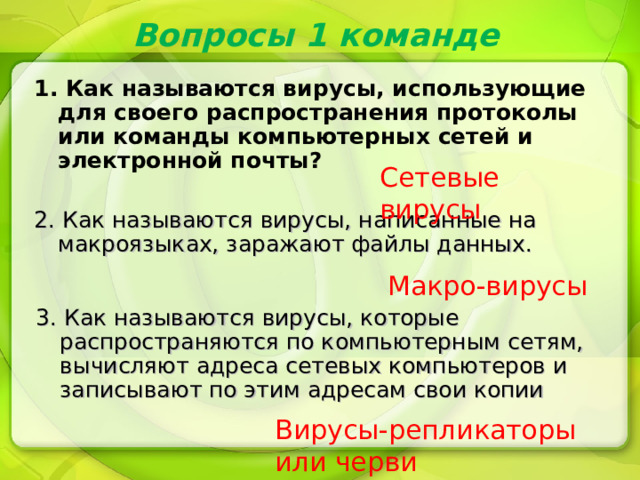 Вопросы 1 команде

1. Как называются вирусы, использующие для своего распространения протоколы или команды компьютерных сетей и электронной почты?

Сетевые вирусы

2. Как называются вирусы, написанные на макроязыках, заражают файлы данных.

Макро-вирусы

3. Как называются вирусы, которые распространяются по компьютерным сетям, вычисляют адреса сетевых компьютеров и записывают по этим адресам свои копии

Вирусы-репликаторы или черви